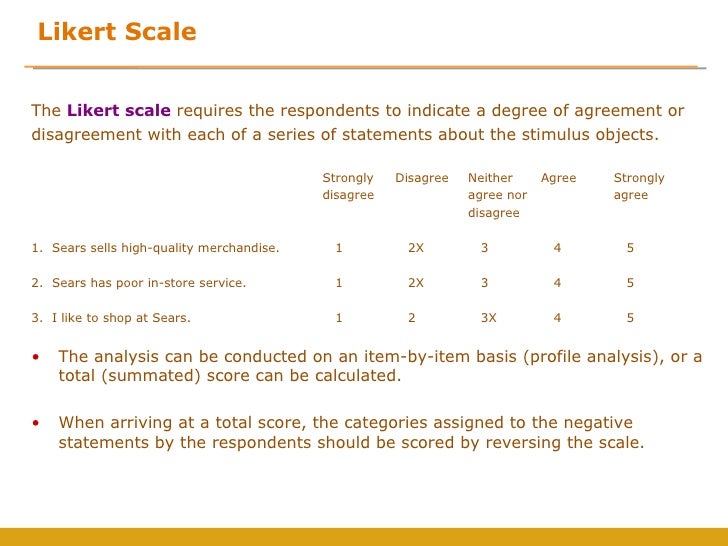 Likert Scale

The Likert scale requires the respondents to indicate a degree of agreement or disagreement with each of a series of statements about the stimulus objects.

| | Strongly disagree | Disagree | Neither agree nor disagree | Agree | Strongly agree |
|---|---|---|---|---|---|
| 1. Sears sells high-quality merchandise. | 1 | 2X | 3 | 4 | 5 |
| 2. Sears has poor in-store service. | 1 | 2X | 3 | 4 | 5 |
| 3. I like to shop at Sears. | 1 | 2 | 3X | 4 | 5 |

• The analysis can be conducted on an item-by-item basis (profile analysis), or a total (summated) score can be calculated.

• When arriving at a total score, the categories assigned to the negative statements by the respondents should be scored by reversing the scale.